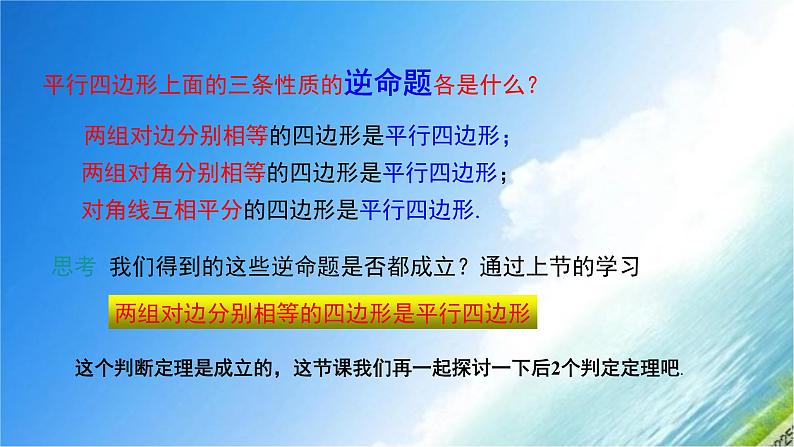 平行四边形上面的三条性质的逆命题各是什么？

两组对边分别相等的四边形是平行四边形；
两组对角分别相等的四边形是平行四边形；
对角线互相平分的四边形是平行四边形.

思考 我们得到的这些逆命题是否都成立？通过上节的学习

两组对边分别相等的四边形是平行四边形

这个判断定理是成立的，这节课我们再一起探讨一下后2个判定定理吧.